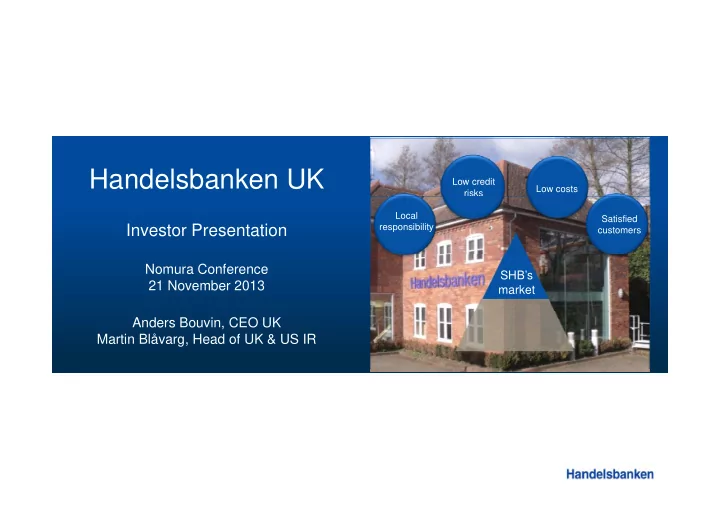 Handelsbanken UK

Investor Presentation

Nomura Conference
21 November 2013

Anders Bouvin, CEO UK
Martin Blåvarg, Head of UK & US IR

Local responsibility

Low credit risks

Low costs

Satisfied customers

Handelsbanken

SHB's market

Handelsbanken